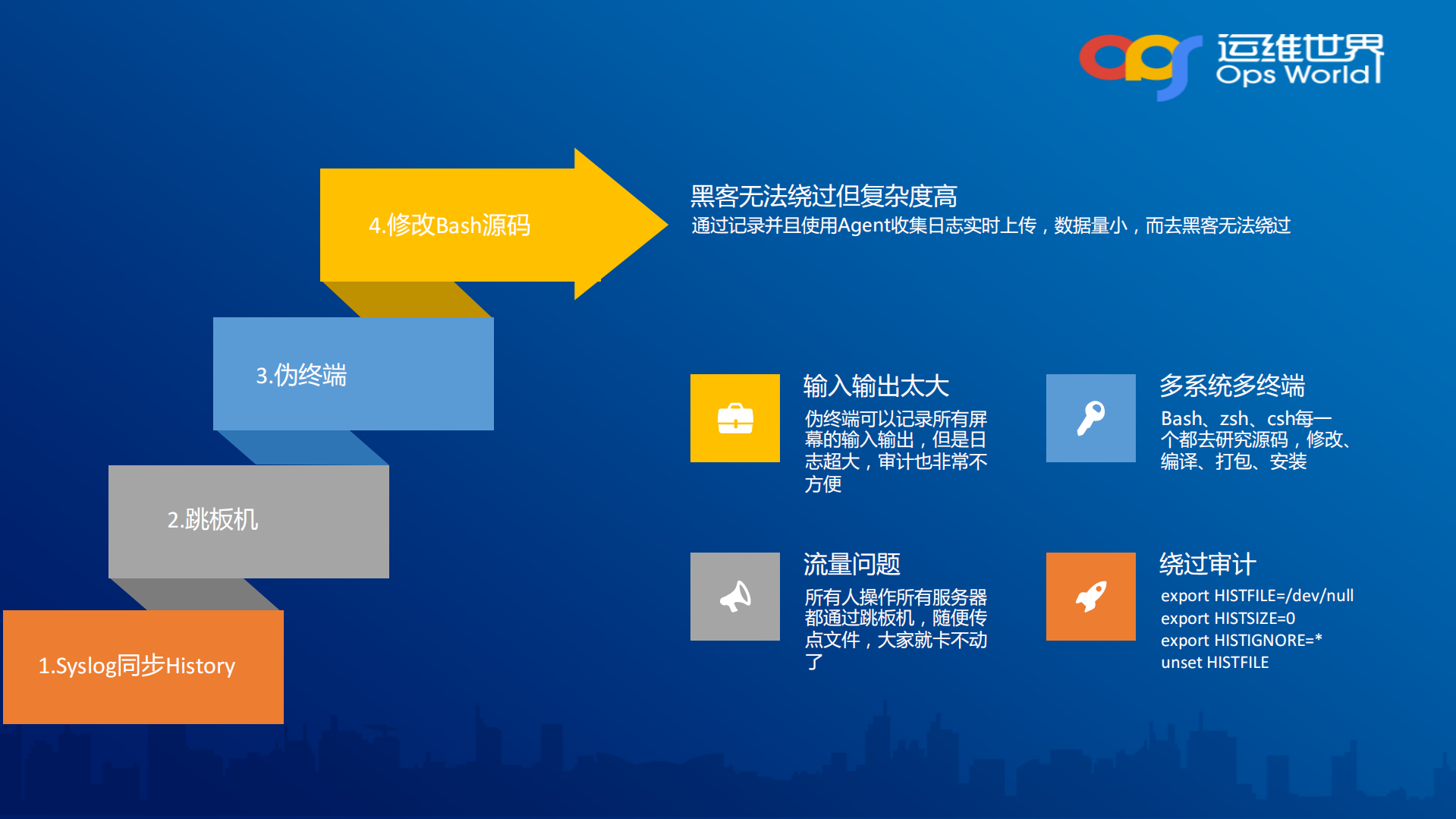 运维世界
Ops World

4.修改Bash源码

3.伪终端

2.跳板机

1.Syslog同步History

黑客无法绕过但复杂度高
通过记录并且使用Agent收集日志实时上传，数据量小，而去黑客无法绕过

输入输出太大
伪终端可以记录所有屏幕的输入输出，但是日志超大，审计也非常不方便

多系统多终端
Bash、zsh、csh每一个都去研究源码，修改、编译、打包、安装

流量问题
所有人操作所有服务器都通过跳板机，随便传点文件，大家就卡不动了

绕过审计
export HISTFILE=/dev/null
export HISTSIZE=0
export HISTIGNORE=*
unset HISTFILE